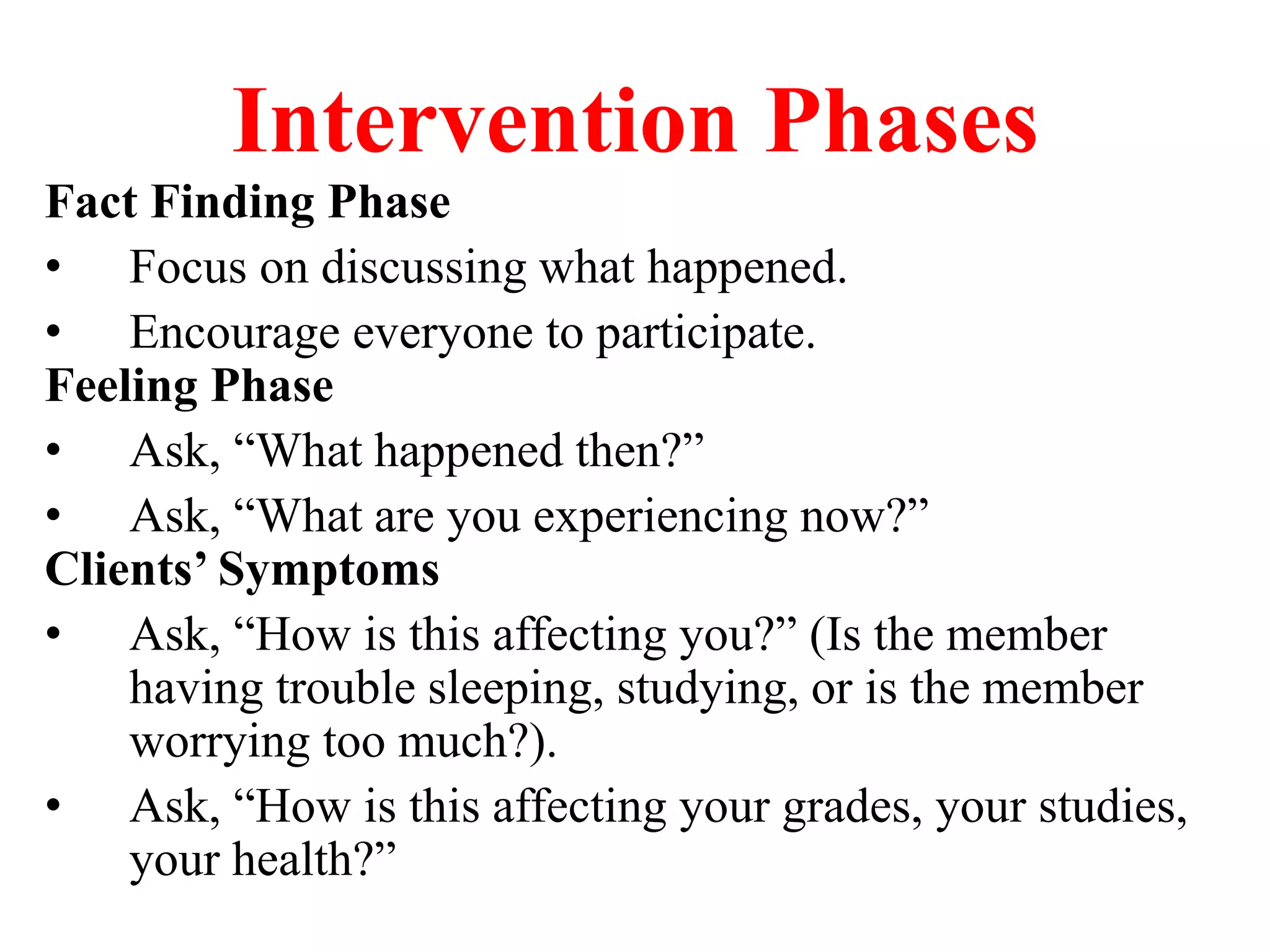 Intervention Phases

Fact Finding Phase

• Focus on discussing what happened.
• Encourage everyone to participate.

Feeling Phase

• Ask, “What happened then?”
• Ask, “What are you experiencing now?”

Clients’ Symptoms

• Ask, “How is this affecting you?” (Is the member having trouble sleeping, studying, or is the member worrying too much?).
• Ask, “How is this affecting your grades, your studies, your health?”